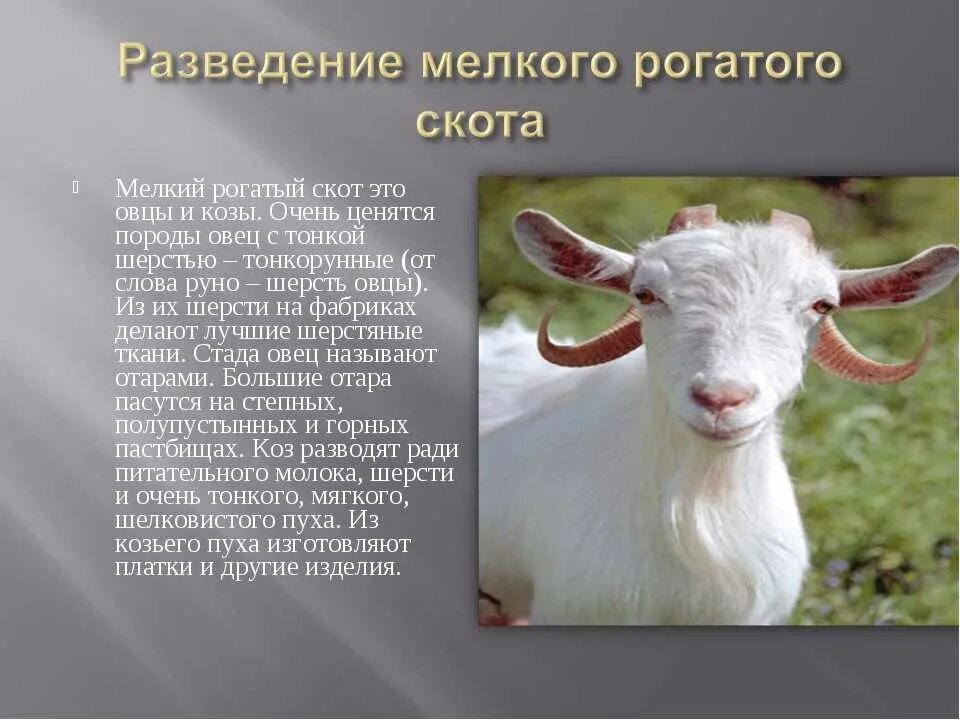 Разведение мелкого рогатого скота

Мелкий рогатый скот это овцы и козы. Очень ценятся породы овец с тонкой шерстью – тонкорунные (от слова руно – шерсть овцы). Из их шерсти на фабриках делают лучшие шерстяные ткани. Стада овец называют отарами. Большие отара пасутся на степных, полупустынных и горных пастбищах. Коз разводят ради питательного молока, шерсти и очень тонкого, мягкого, шелковистого пуха. Из козьего пуха изготовляют платки и другие изделия.